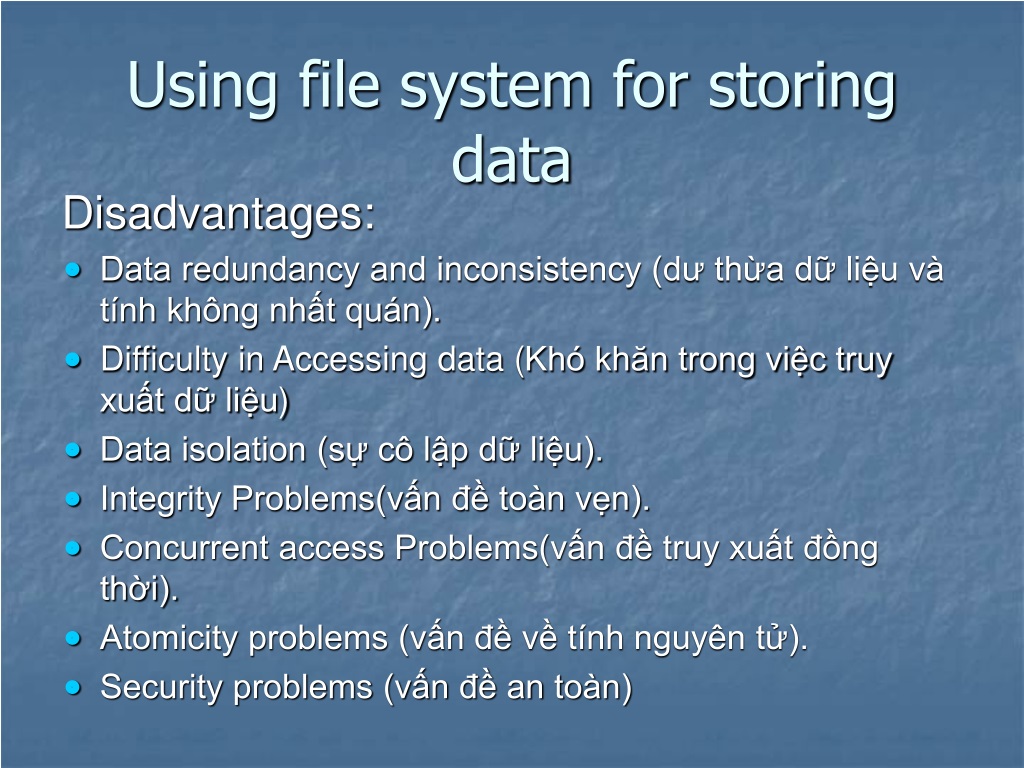 Using file system for storing data

Disadvantages:

- Data redundancy and inconsistency (dư thừa dữ liệu và tính không nhất quán).
- Difficulty in Accessing data (Khó khăn trong việc truy xuất dữ liệu)
- Data isolation (sự cô lập dữ liệu).
- Integrity Problems(vấn đề toàn vẹn).
- Concurrent access Problems(vấn đề truy xuất đồng thời).
- Atomicity problems (vấn đề về tính nguyên tử).
- Security problems (vấn đề an toàn)